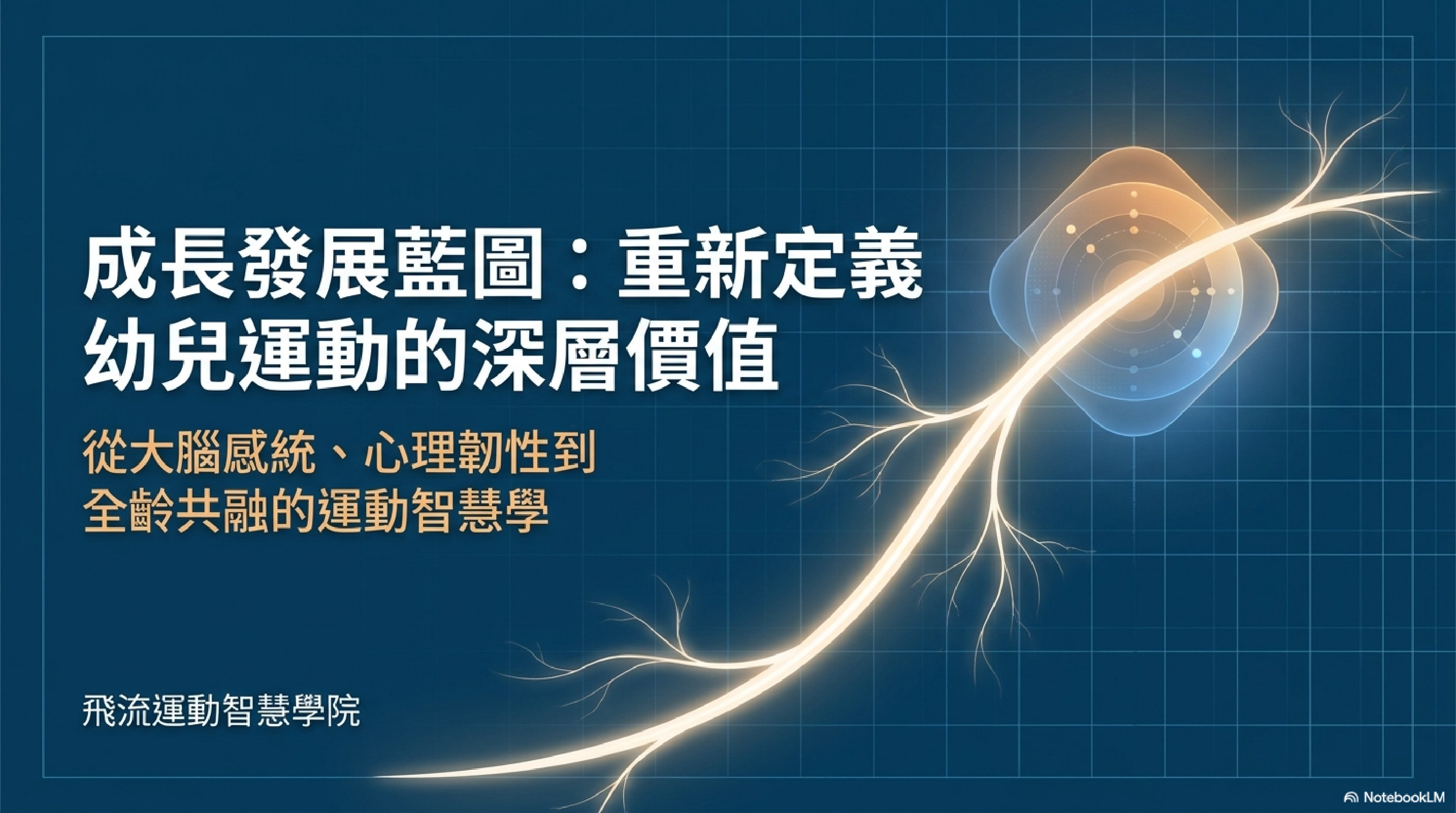 成長發展藍圖：重新定義幼兒運動的深層價值

從大腦感統、心理韌性到全齡共融的運動智慧學

飛流運動智慧學院

NotebookLM